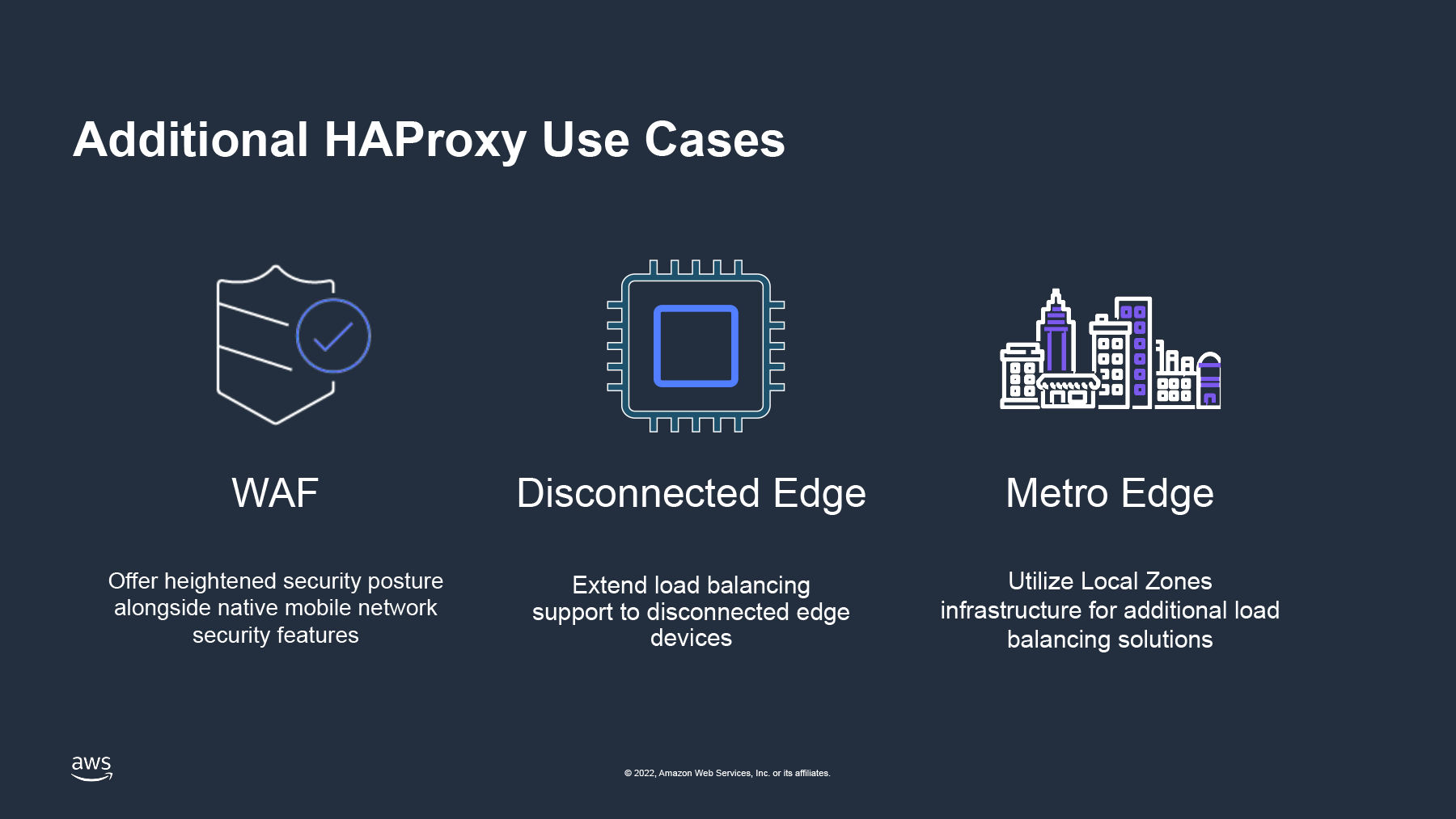 Additional HAProxy Use Cases

WAF

Offer heightened security posture alongside native mobile network security features

Disconnected Edge

Extend load balancing support to disconnected edge devices

Metro Edge

Utilize Local Zones infrastructure for additional load balancing solutions

aws

© 2022, Amazon Web Services, Inc. or its affiliates.